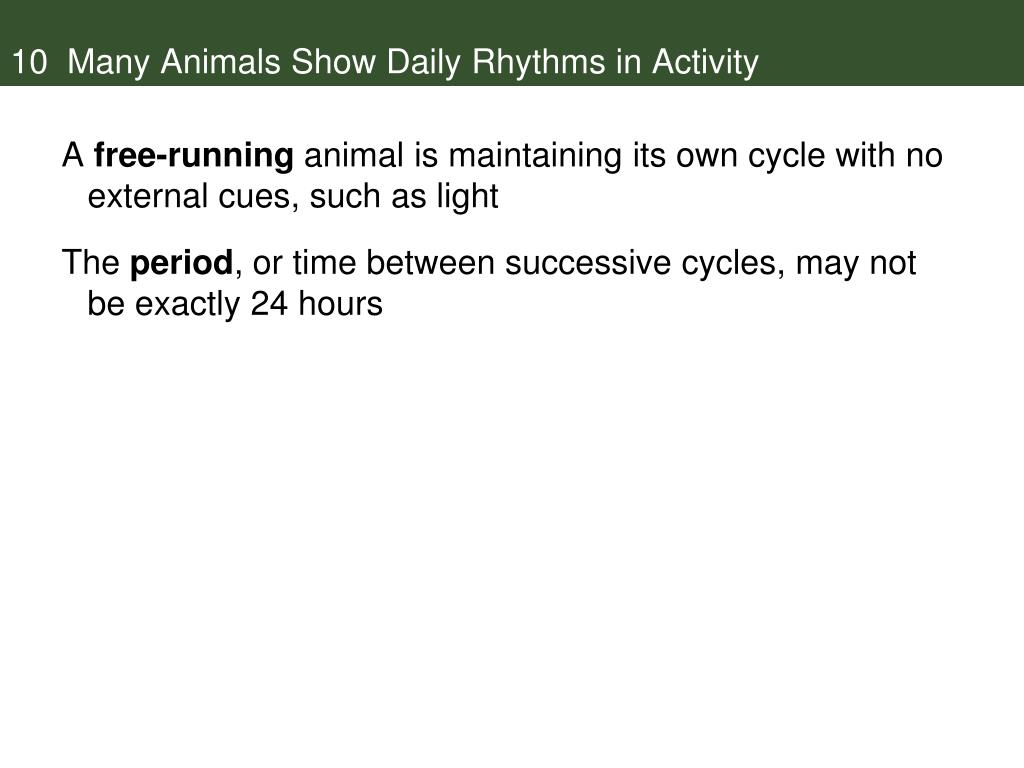 10  Many Animals Show Daily Rhythms in Activity

A free-running animal is maintaining its own cycle with no external cues, such as light

The period, or time between successive cycles, may not be exactly 24 hours